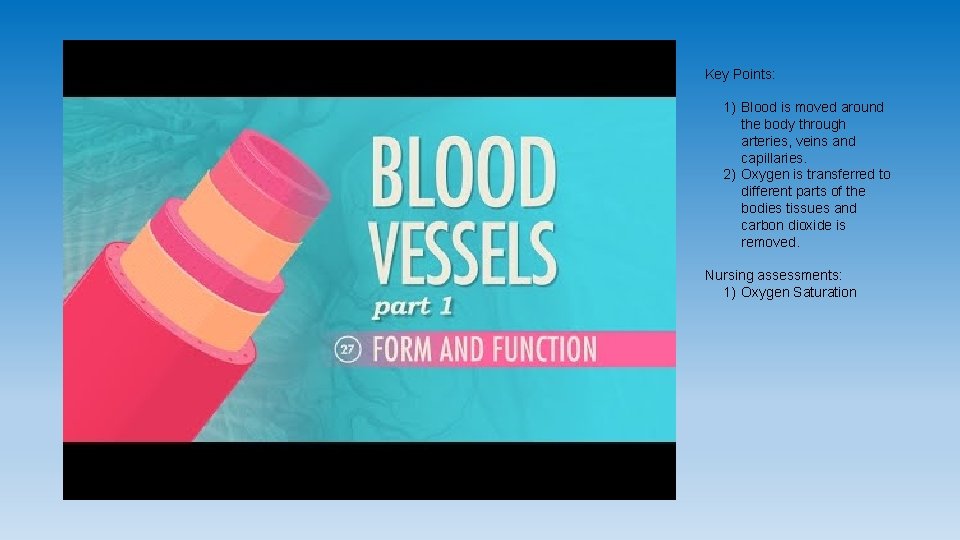 BLOOD VESSELS
part 1
27 FORM AND FUNCTION

Key Points:

1) Blood is moved around the body through arteries, veins and capillaries.
2) Oxygen is transferred to different parts of the bodies tissues and carbon dioxide is removed.

Nursing assessments:
1) Oxygen Saturation